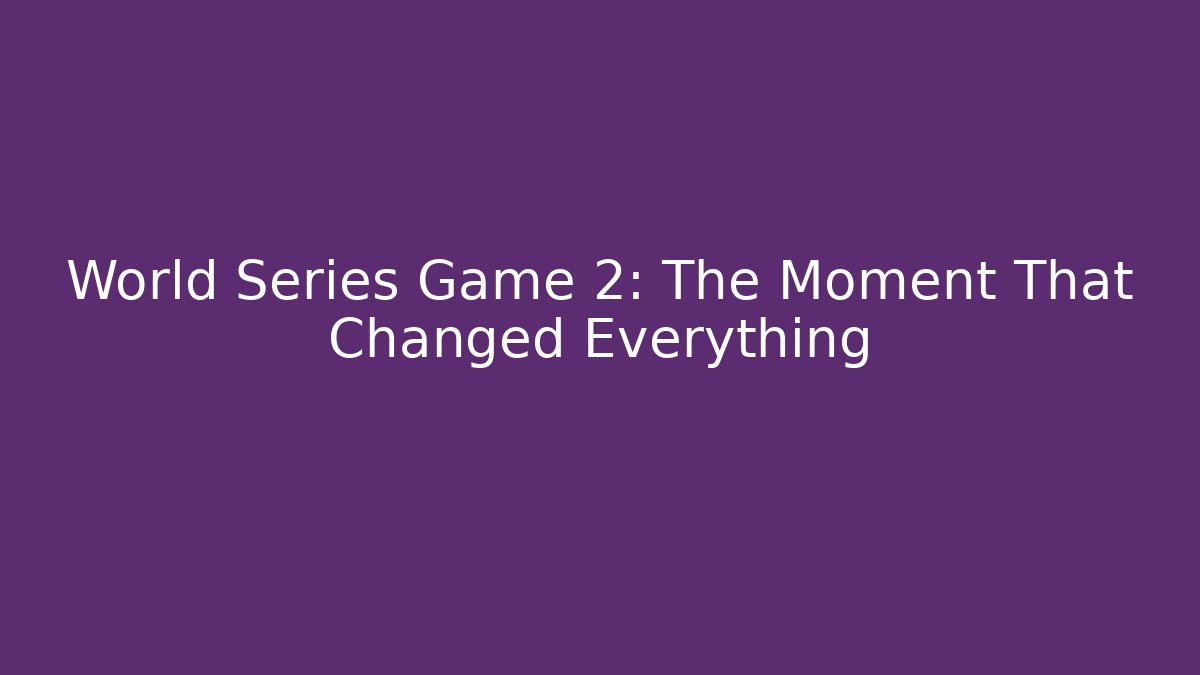 World Series Game 2: The Moment That Changed Everything